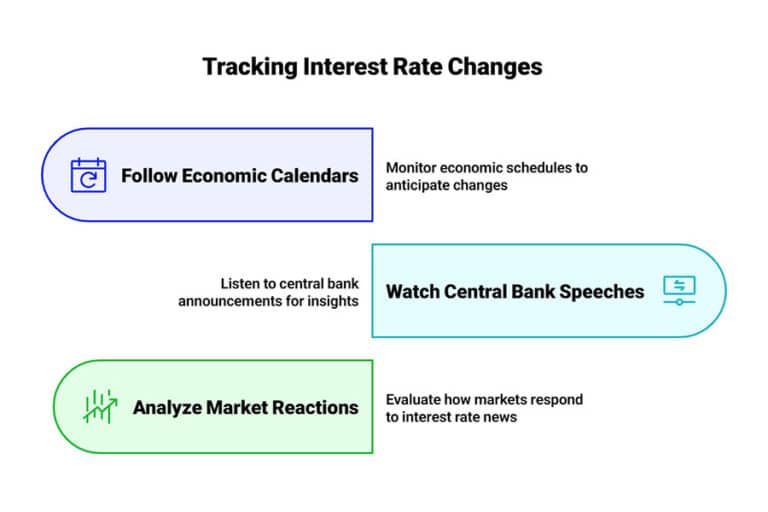 Tracking Interest Rate Changes

Follow Economic Calendars

Monitor economic schedules to anticipate changes

Listen to central bank announcements for insights

Watch Central Bank Speeches

Analyze Market Reactions

Evaluate how markets respond to interest rate news